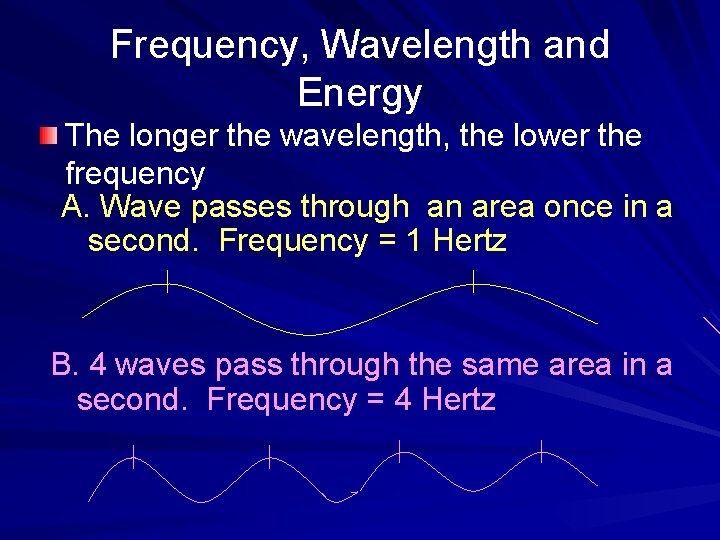 Frequency, Wavelength and Energy

The longer the wavelength, the lower the frequency

A. Wave passes through an area once in a second. Frequency = 1 Hertz

B. 4 waves pass through the same area in a second. Frequency = 4 Hertz